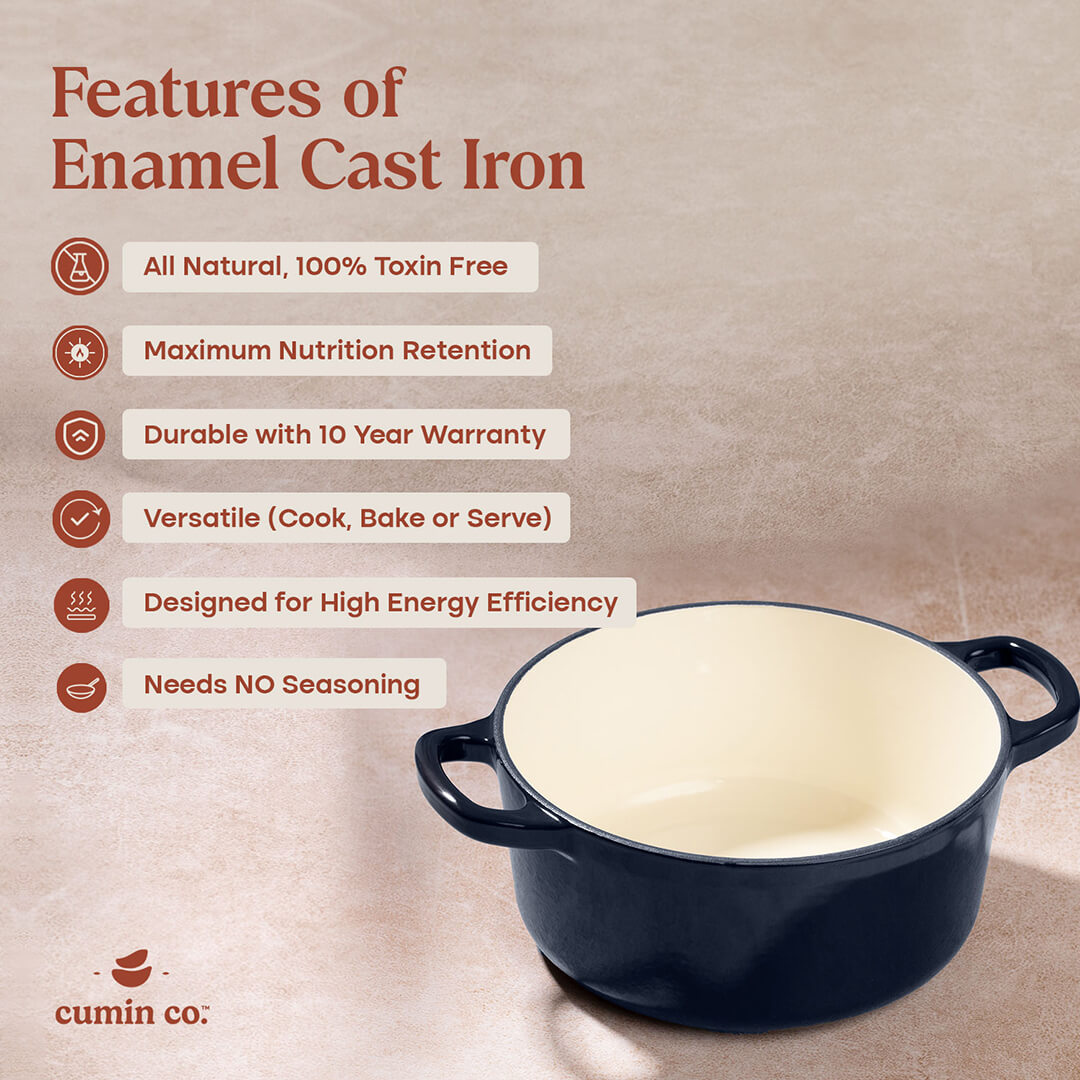 Features of Enamel Cast Iron

All Natural, 100% Toxin Free

Maximum Nutrition Retention

Durable with 10 Year Warranty

Versatile (Cook, Bake or Serve)

Designed for High Energy Efficiency

Needs NO Seasoning

cumin co.™